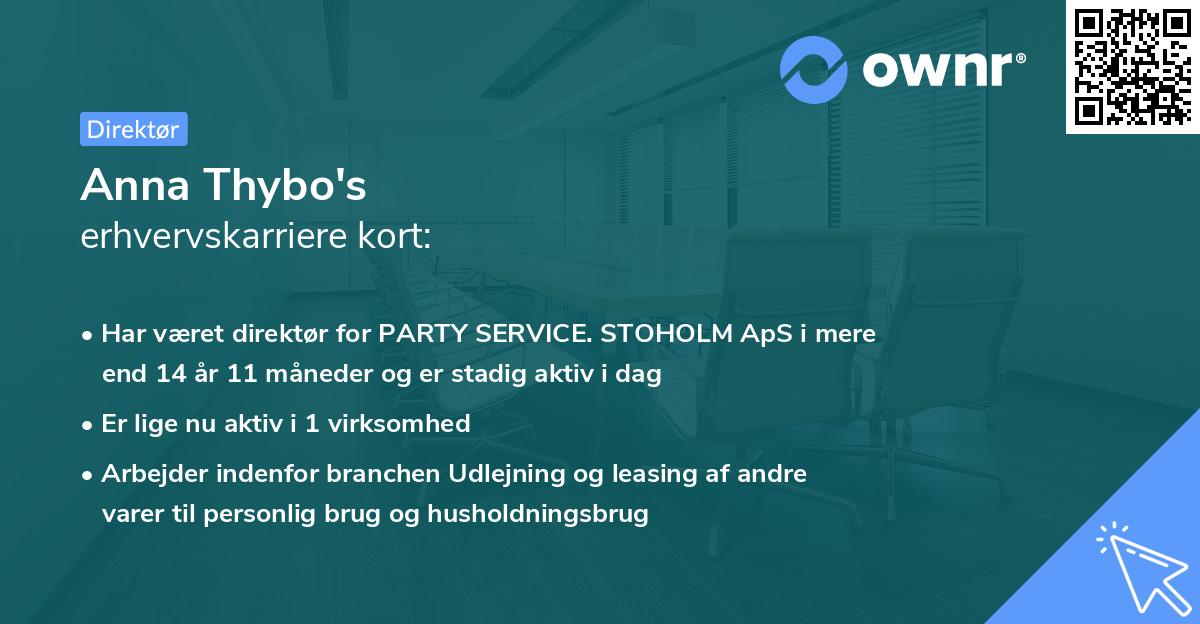 ownr®

Direktør

Anna Thybo's
erhvervskarriere kort:

• Har været direktør for PARTY SERVICE. STOHOLM ApS i mere end 14 år 11 måneder og er stadig aktiv i dag

• Er lige nu aktiv i 1 virksomhed

• Arbejder indenfor branchen Udlejning og leasing af andre varer til personlig brug og husholdningsbrug